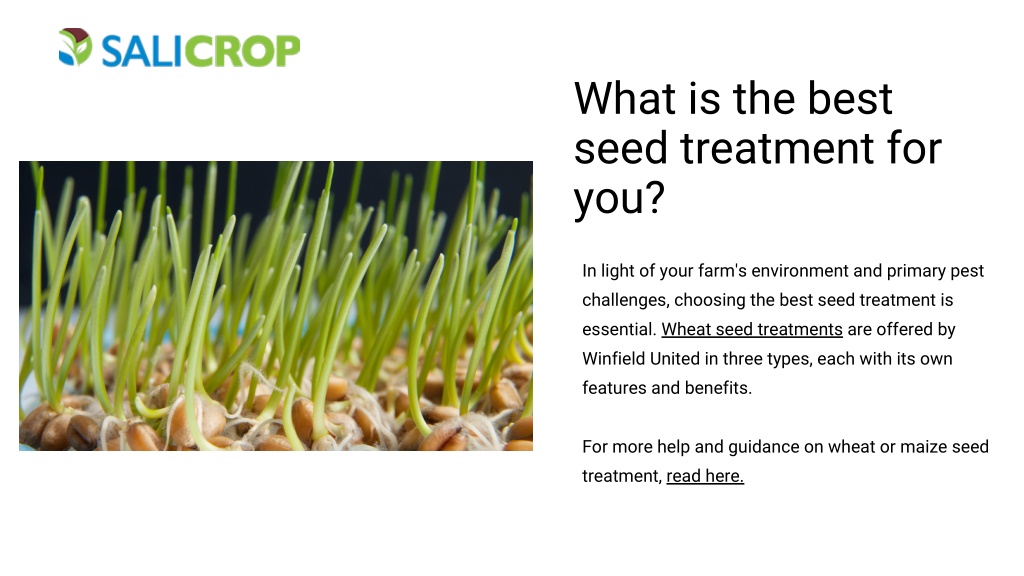 SALICROP

What is the best seed treatment for you?

In light of your farm's environment and primary pest challenges, choosing the best seed treatment is essential. Wheat seed treatments are offered by Winfield United in three types, each with its own features and benefits.

For more help and guidance on wheat or maize seed treatment, read here.